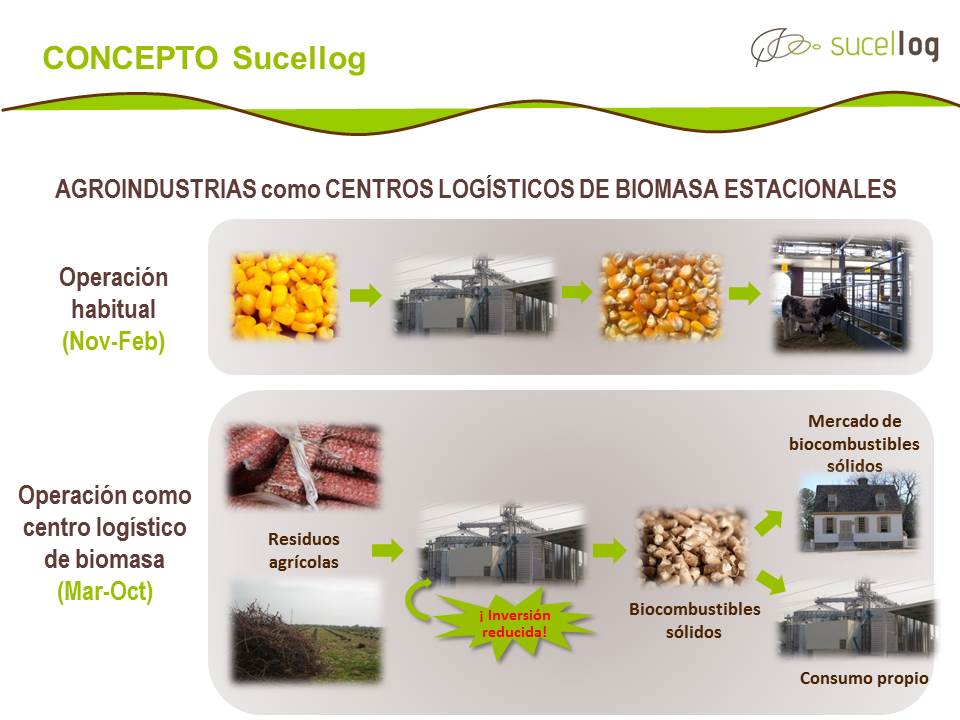 CONCEPTO Sucellog

sucellog

AGROINDUSTRIAS como CENTROS LOGÍSTICOS DE BIOMASA ESTACIONALES

Operación habitual (Nov-Feb)

Operación como centro logístico de biomasa (Mar-Oct)

Residuos agrícolas

¡ Inversión reducida!

Biocombustibles sólidos

Mercado de biocombustibles sólidos

Consumo propio